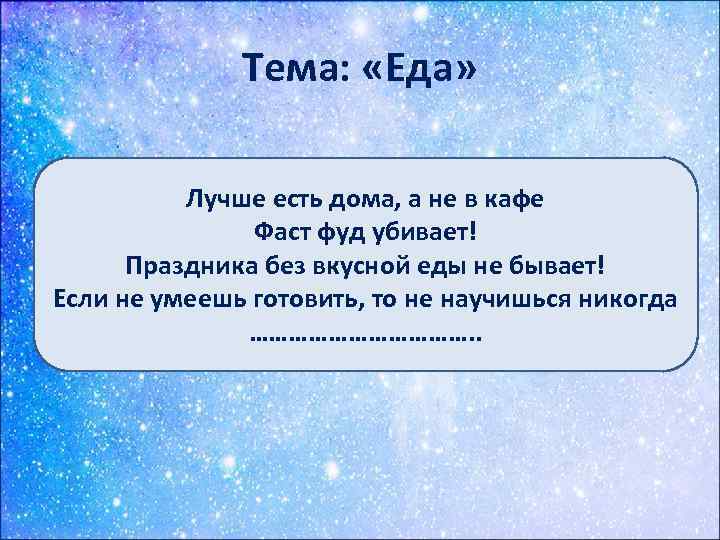 Тема: «Еда»

Лучше есть дома, а не в кафе
Фаст фуд убивает!
Праздника без вкусной еды не бывает!
Если не умеешь готовить, то не научишься никогда
……………………………..